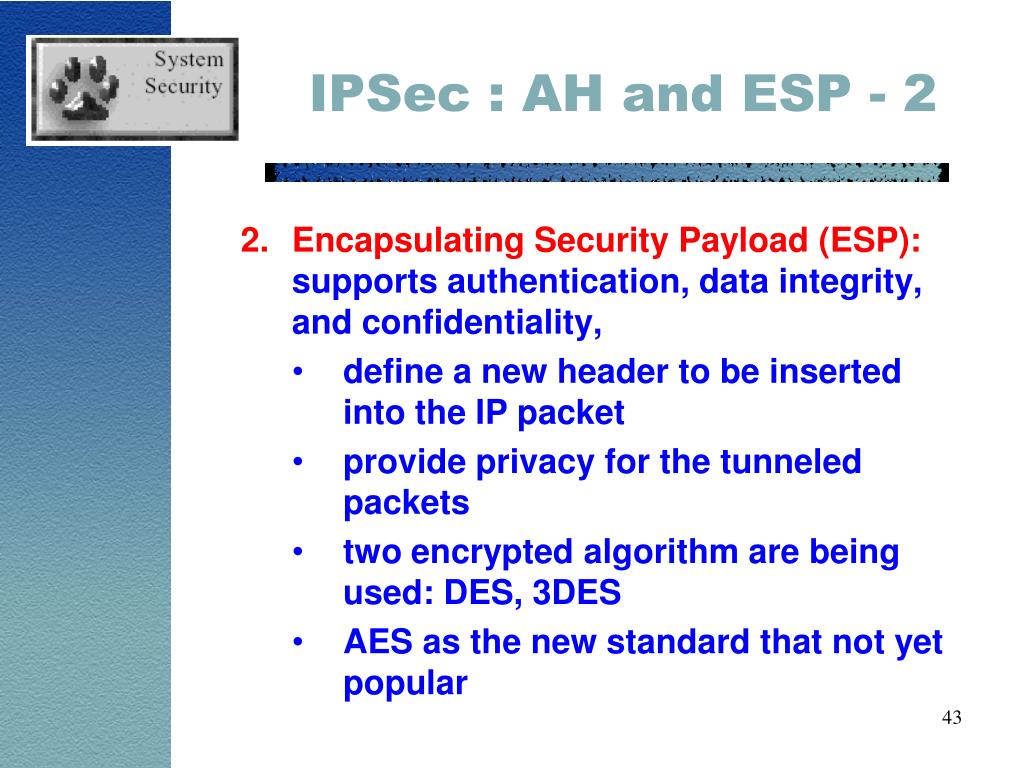 System Security

IPSec : AH and ESP - 2

2. Encapsulating Security Payload (ESP): supports authentication, data integrity, and confidentiality,
• define a new header to be inserted into the IP packet
• provide privacy for the tunneled packets
• two encrypted algorithm are being used: DES, 3DES
• AES as the new standard that not yet popular

43